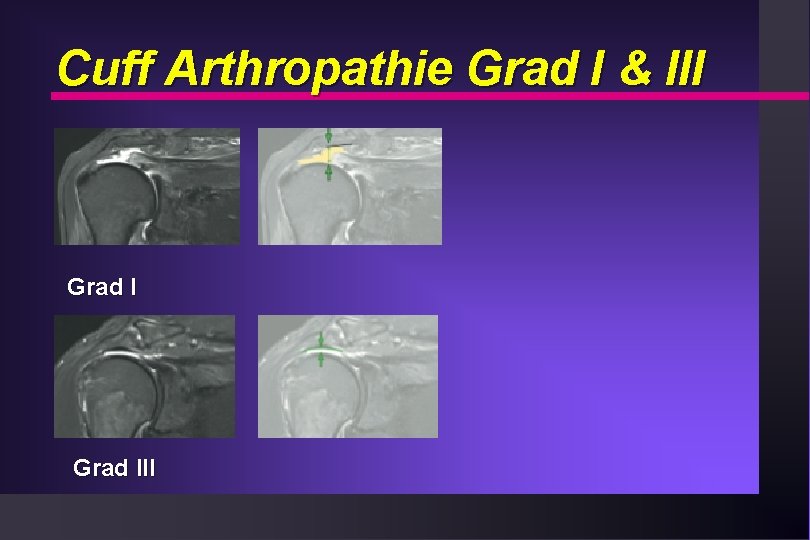 Cuff Arthropathie Grad I & III

Grad I

Grad III